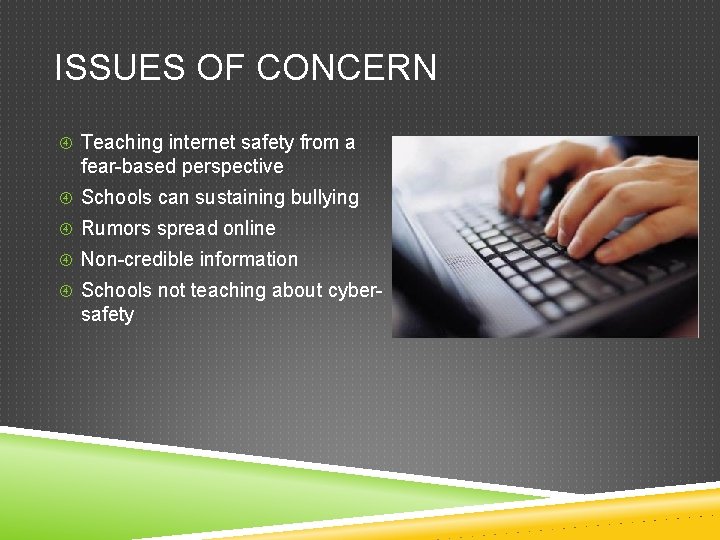 ISSUES OF CONCERN

④ Teaching internet safety from a fear-based perspective
④ Schools can sustaining bullying
④ Rumors spread online
④ Non-credible information
④ Schools not teaching about cyber-safety